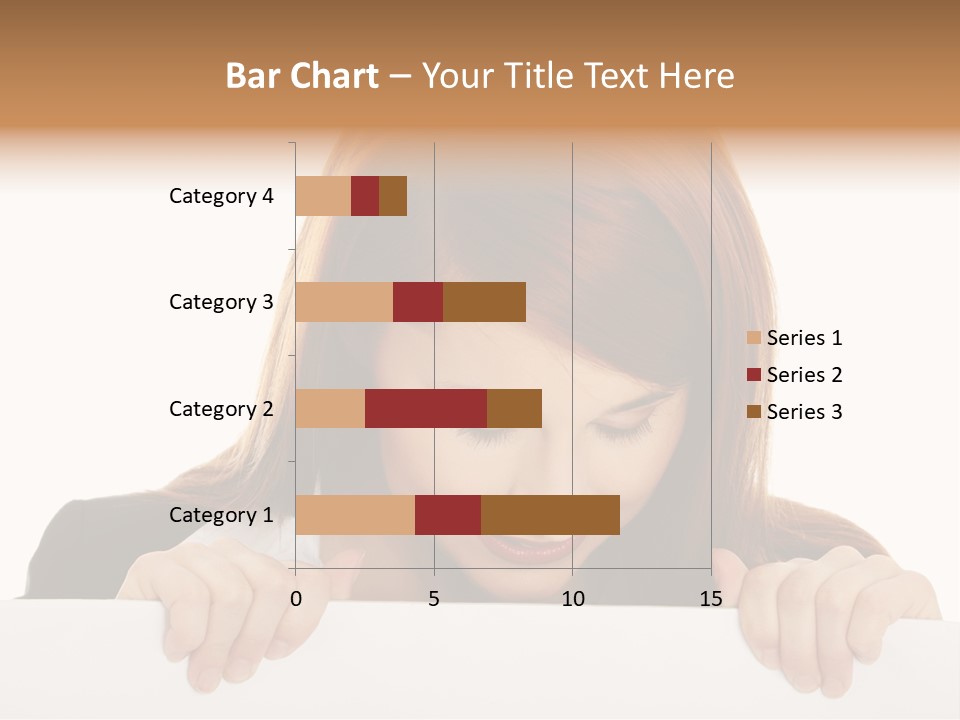 Bar Chart – Your Title Text Here

Category 4
Category 3
Category 2
Category 1

0
5
10
15

Series 1
Series 2
Series 3